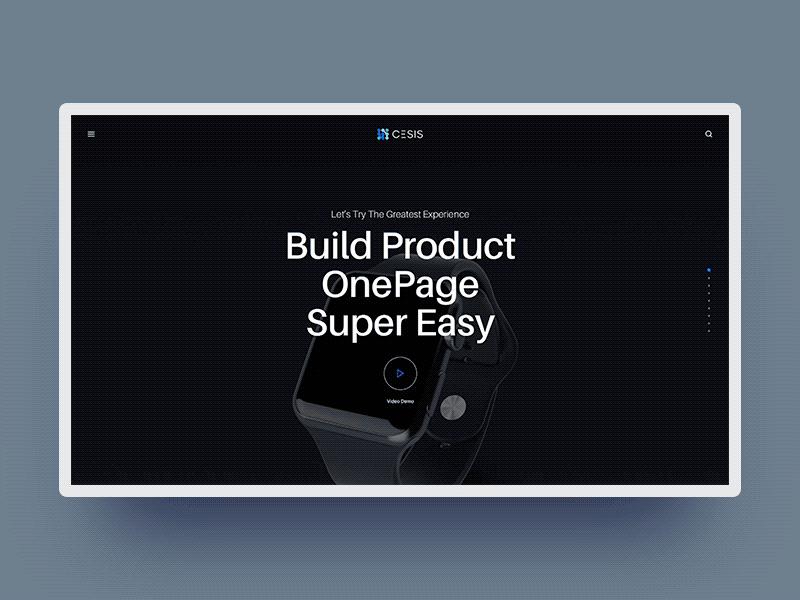 CESIS

Let's Try The Greatest Experience

Build Product OnePage Super Easy

Video Demo